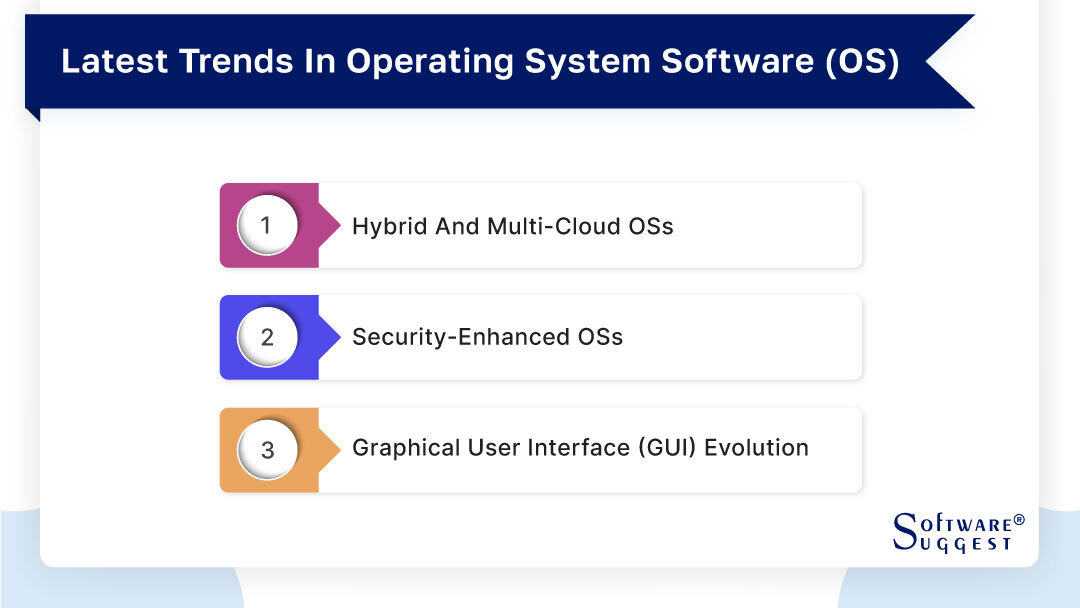 Latest Trends In Operating System Software (OS)

1 Hybrid And Multi-Cloud OSs

2 Security-Enhanced OSs

3 Graphical User Interface (GUI) Evolution

SOFTWARE® SUGGEST